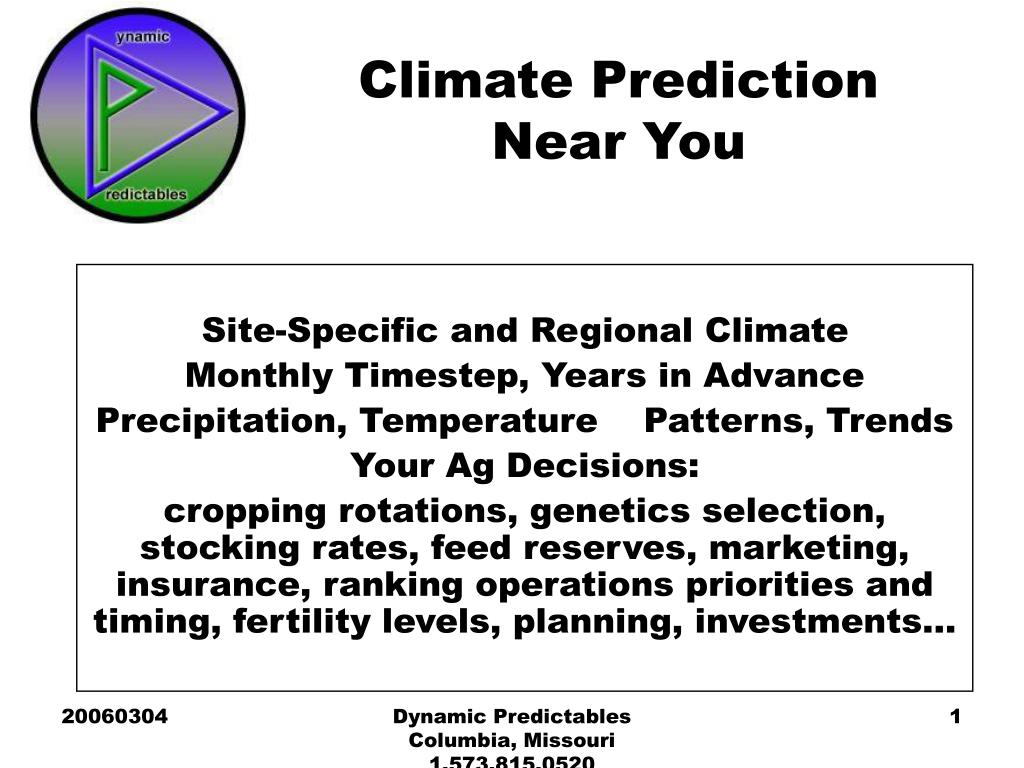 ynamic

redictables

Climate Prediction Near You

Site-Specific and Regional Climate

Monthly Timestep, Years in Advance

Precipitation, Temperature Patterns, Trends

Your Ag Decisions:

cropping rotations, genetics selection, stocking rates, feed reserves, marketing, insurance, ranking operations priorities and timing, fertility levels, planning, investments…

20060304

Dynamic Predictables
Columbia, Missouri
1-573-815-0520

1